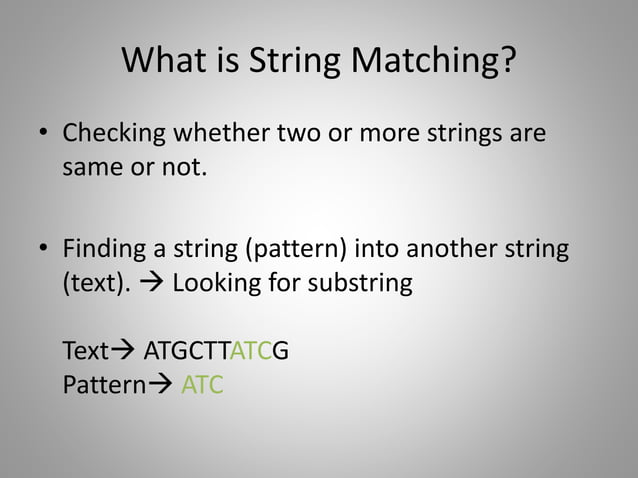 What is String Matching?

• Checking whether two or more strings are same or not.

• Finding a string (pattern) into another string (text). → Looking for substring

Text→ ATGCTTATCG
Pattern→ ATC